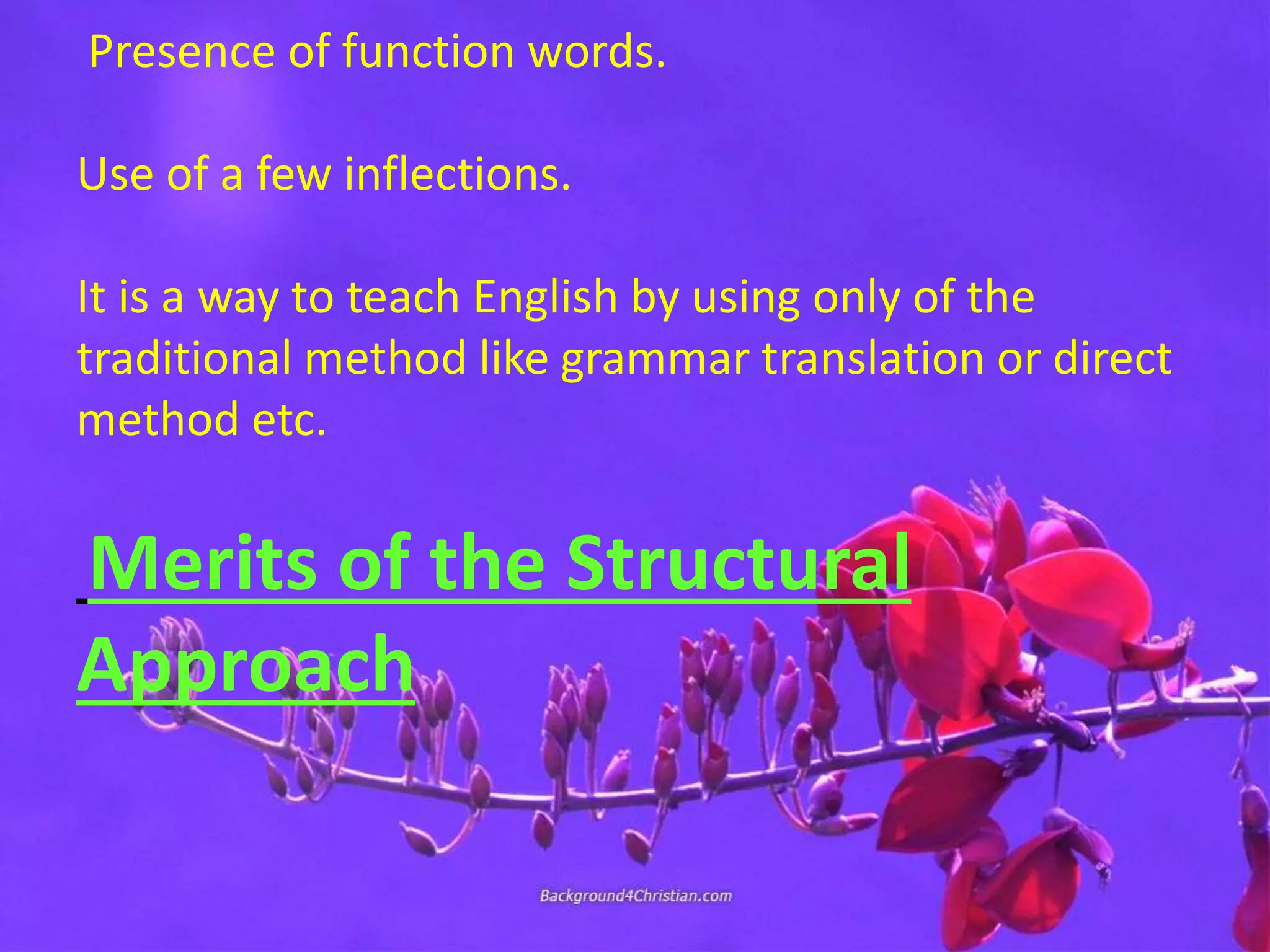 Presence of function words.

Use of a few inflections.

It is a way to teach English by using only of the traditional method like grammar translation or direct method etc.

Merits of the Structural Approach

Background4Christian.com